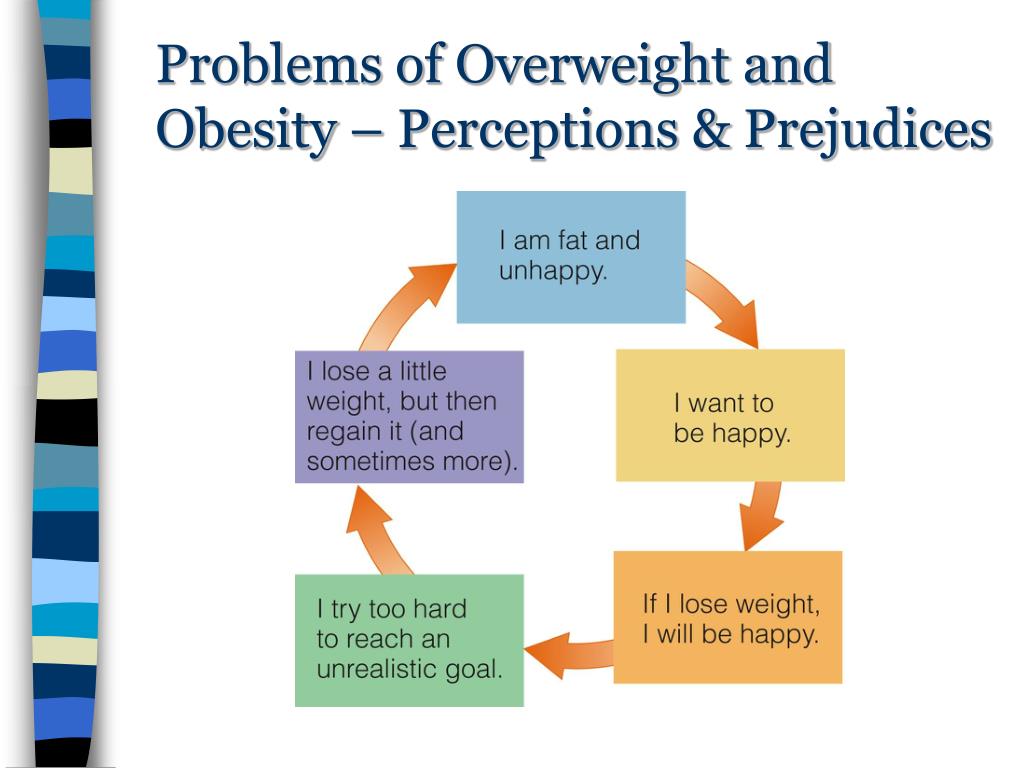 Problems of Overweight and Obesity – Perceptions & Prejudices

I am fat and unhappy.

I want to be happy.

If I lose weight, I will be happy.

I try too hard to reach an unrealistic goal.

I lose a little weight, but then regain it (and sometimes more).